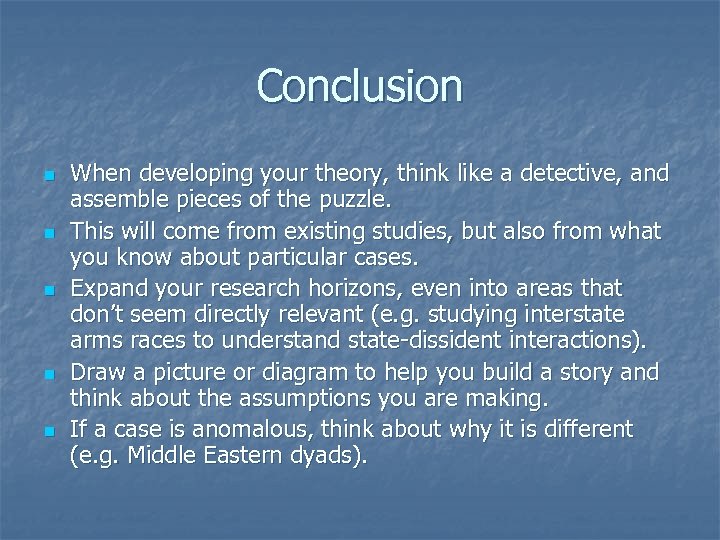 Conclusion

- When developing your theory, think like a detective, and assemble pieces of the puzzle.
- This will come from existing studies, but also from what you know about particular cases.
- Expand your research horizons, even into areas that don't seem directly relevant (e.g. studying interstate arms races to understand state-dissident interactions).
- Draw a picture or diagram to help you build a story and think about the assumptions you are making.
- If a case is anomalous, think about why it is different (e.g. Middle Eastern dyads).